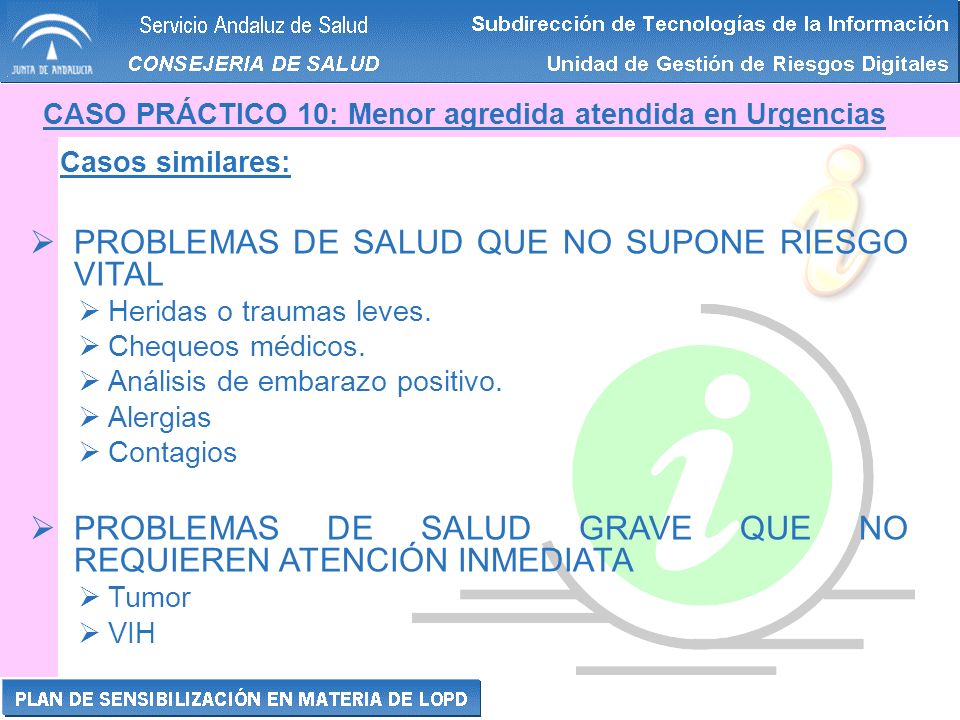 JUNTA DE ANDALUCIA

Servicio Andaluz de Salud
CONSEJERIA DE SALUD

Subdirección de Tecnologías de la Información
Unidad de Gestión de Riesgos Digitales

CASO PRÁCTICO 10: Menor agredida atendida en Urgencias

Casos similares:

➢ PROBLEMAS DE SALUD QUE NO SUPONE RIESGO VITAL
➢ Heridas o traumas leves.
➢ Chequeos médicos.
➢ Análisis de embarazo positivo.
➢ Alergias
➢ Contagios

➢ PROBLEMAS DE SALUD GRAVE QUE NO REQUIEREN ATENCIÓN INMEDIATA
➢ Tumor
➢ VIH

PLAN DE SENSIBILIZACIÓN EN MATERIA DE LOPD